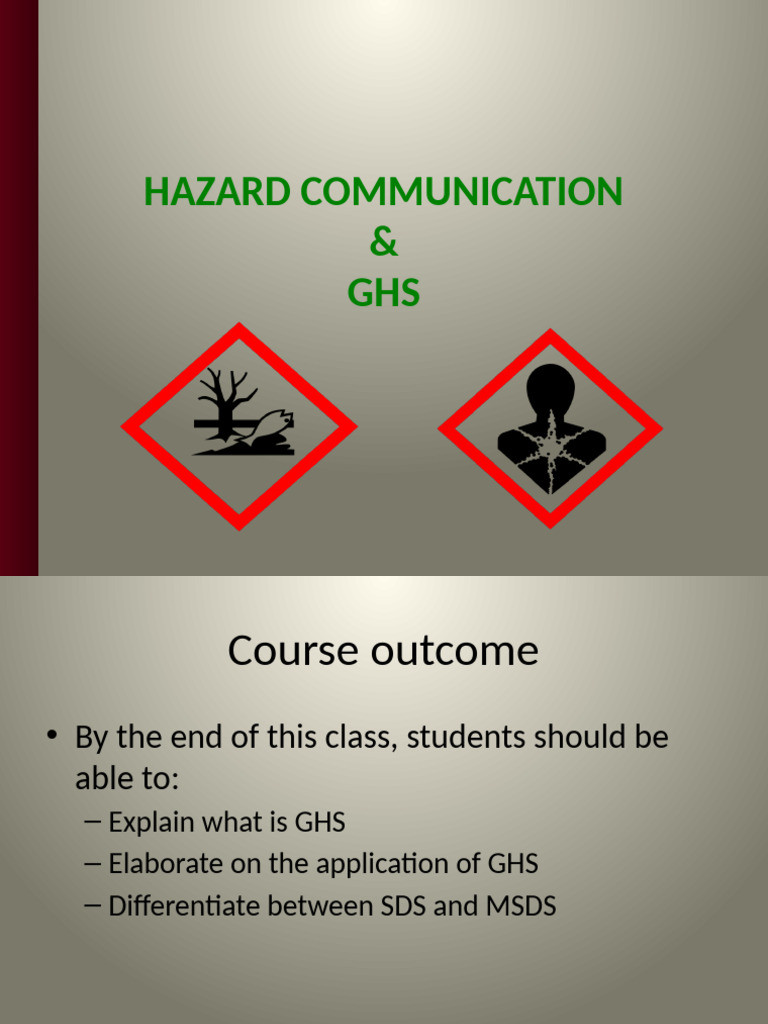 HAZARD COMMUNICATION
&
GHS

Course outcome

• By the end of this class, students should be able to:
– Explain what is GHS
– Elaborate on the application of GHS
– Differentiate between SDS and MSDS